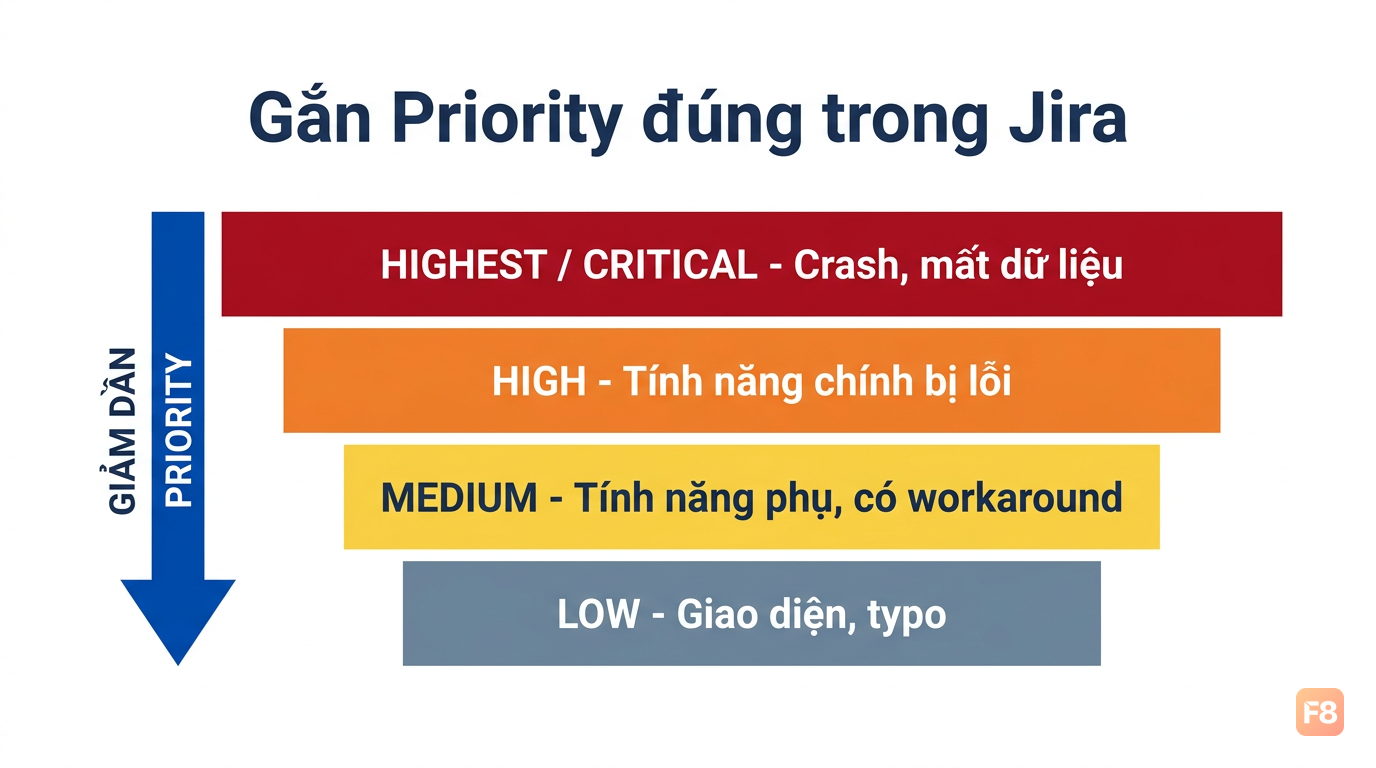 Gắn Priority đúng trong Jira

GIẢM DẦN

PRIORITY

HIGHEST / CRITICAL - Crash, mất dữ liệu

HIGH - Tính năng chính bị lỗi

MEDIUM - Tính năng phụ, có workaround

LOW - Giao diện, typo

F8